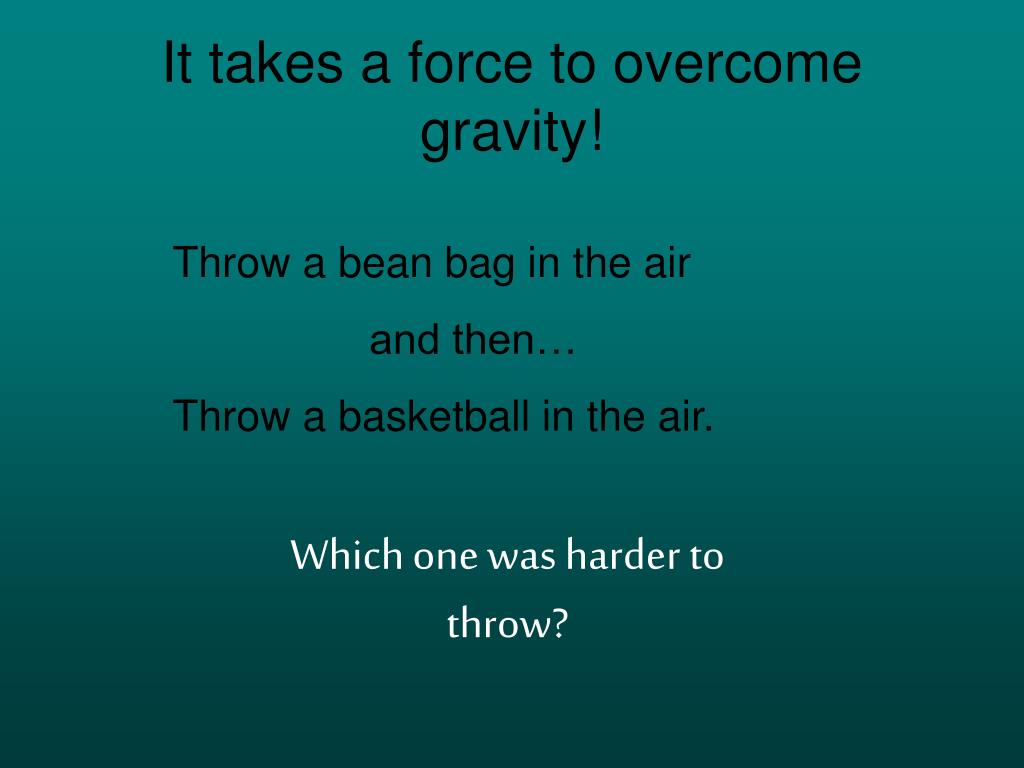 It takes a force to overcome gravity!

Throw a bean bag in the air

and then…

Throw a basketball in the air.

Which one was harder to throw?